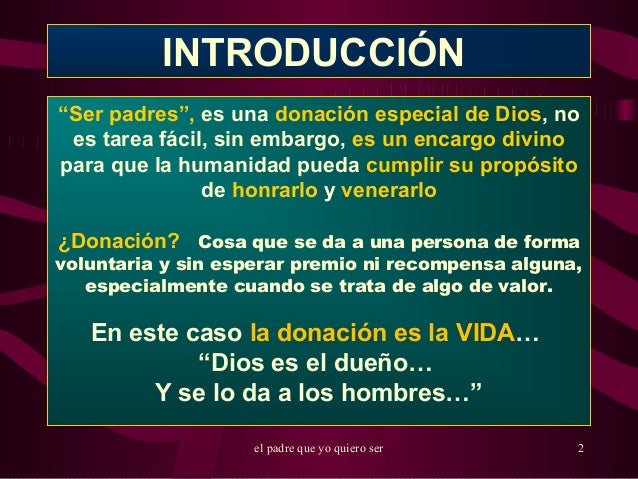 INTRODUCCIÓN

“Ser padres”, es una donación especial de Dios, no es tarea fácil, sin embargo, es un encargo divino para que la humanidad pueda cumplir su propósito de honrarlo y venerarlo

¿Donación? Cosa que se da a una persona de forma voluntaria y sin esperar premio ni recompensa alguna, especialmente cuando se trata de algo de valor.

En este caso la donación es la VIDA…
“Dios es el dueño…
Y se lo da a los hombres…”

el padre que yo quiero ser

2